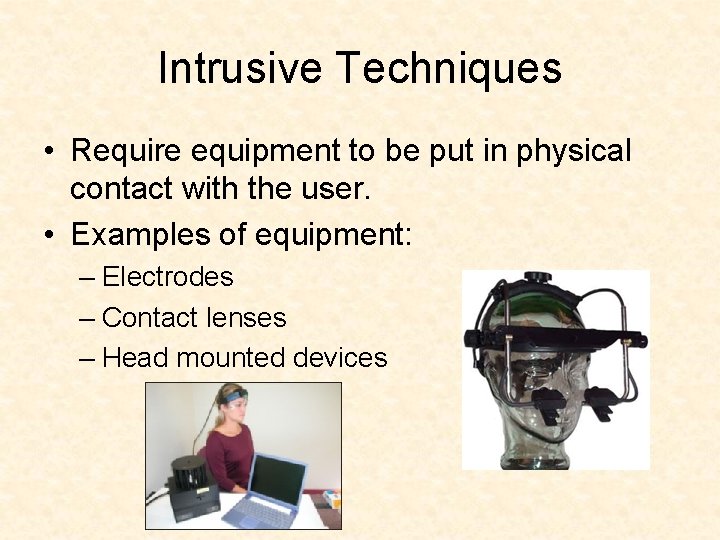 Intrusive Techniques

• Require equipment to be put in physical contact with the user.
• Examples of equipment:
– Electrodes
– Contact lenses
– Head mounted devices